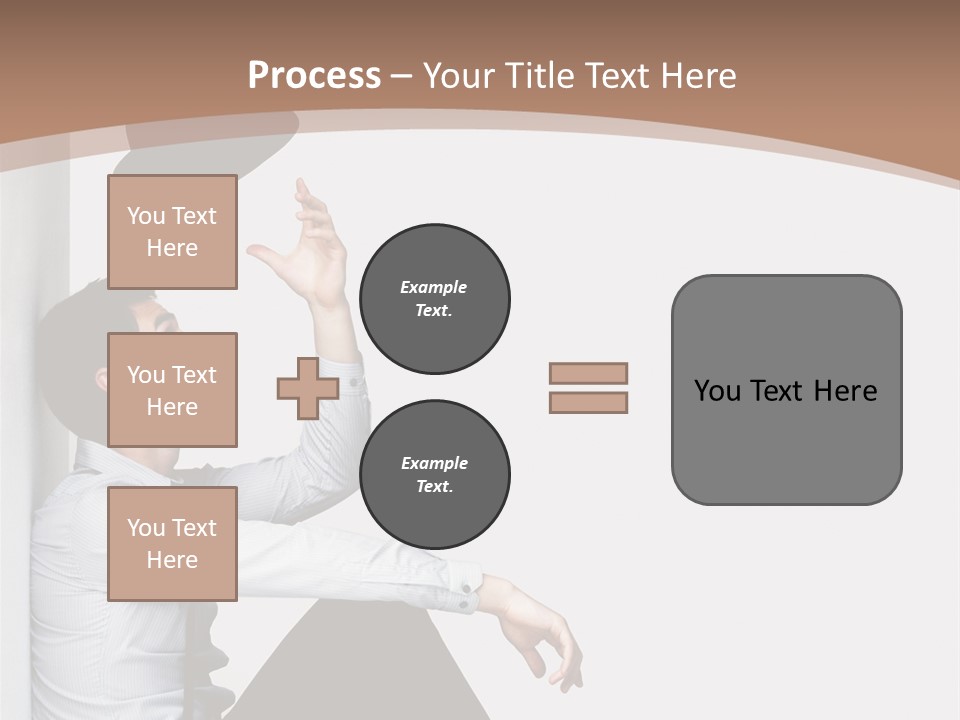 Process – Your Title Text Here

You Text Here

You Text Here

You Text Here

Example Text.

Example Text.

You Text Here